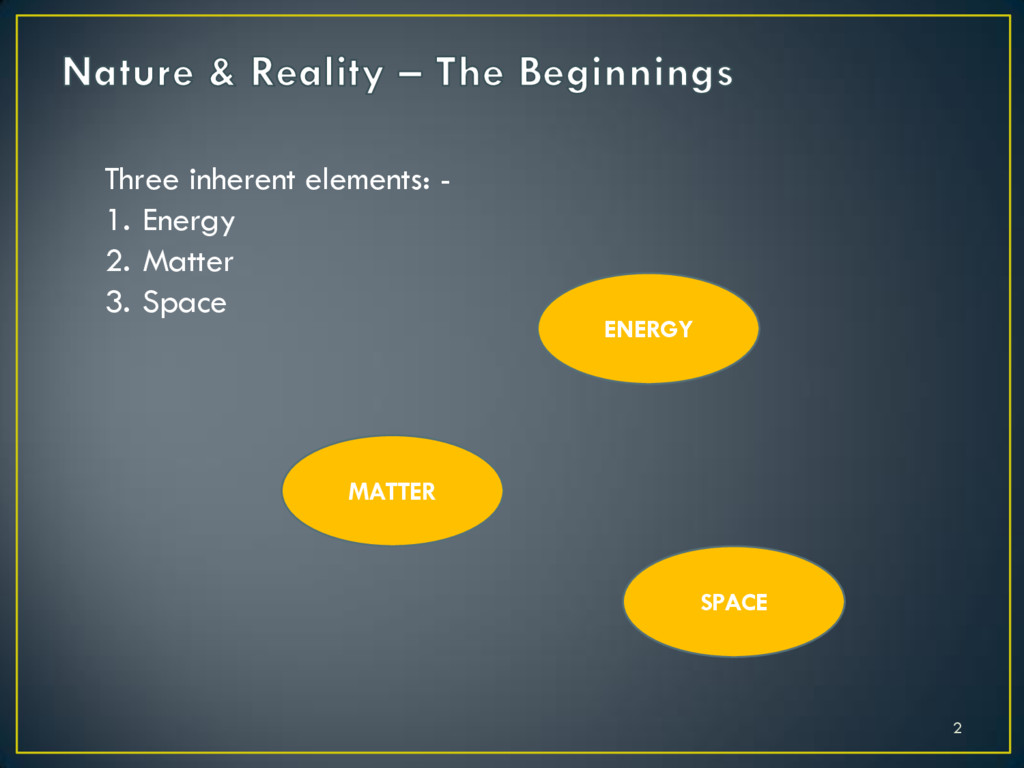 Nature & Reality – The Beginnings

Three inherent elements: -
1. Energy
2. Matter
3. Space

ENERGY

MATTER

SPACE

2